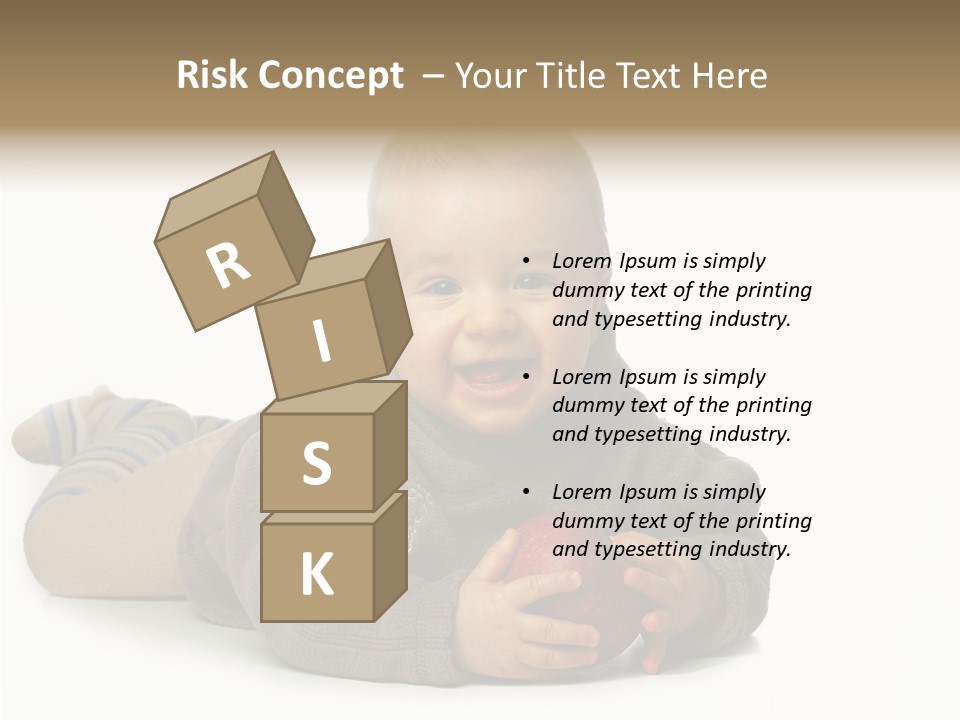 Risk Concept – Your Title Text Here

R
I
S
K

• Lorem Ipsum is simply dummy text of the printing and typesetting industry.

• Lorem Ipsum is simply dummy text of the printing and typesetting industry.

• Lorem Ipsum is simply dummy text of the printing and typesetting industry.